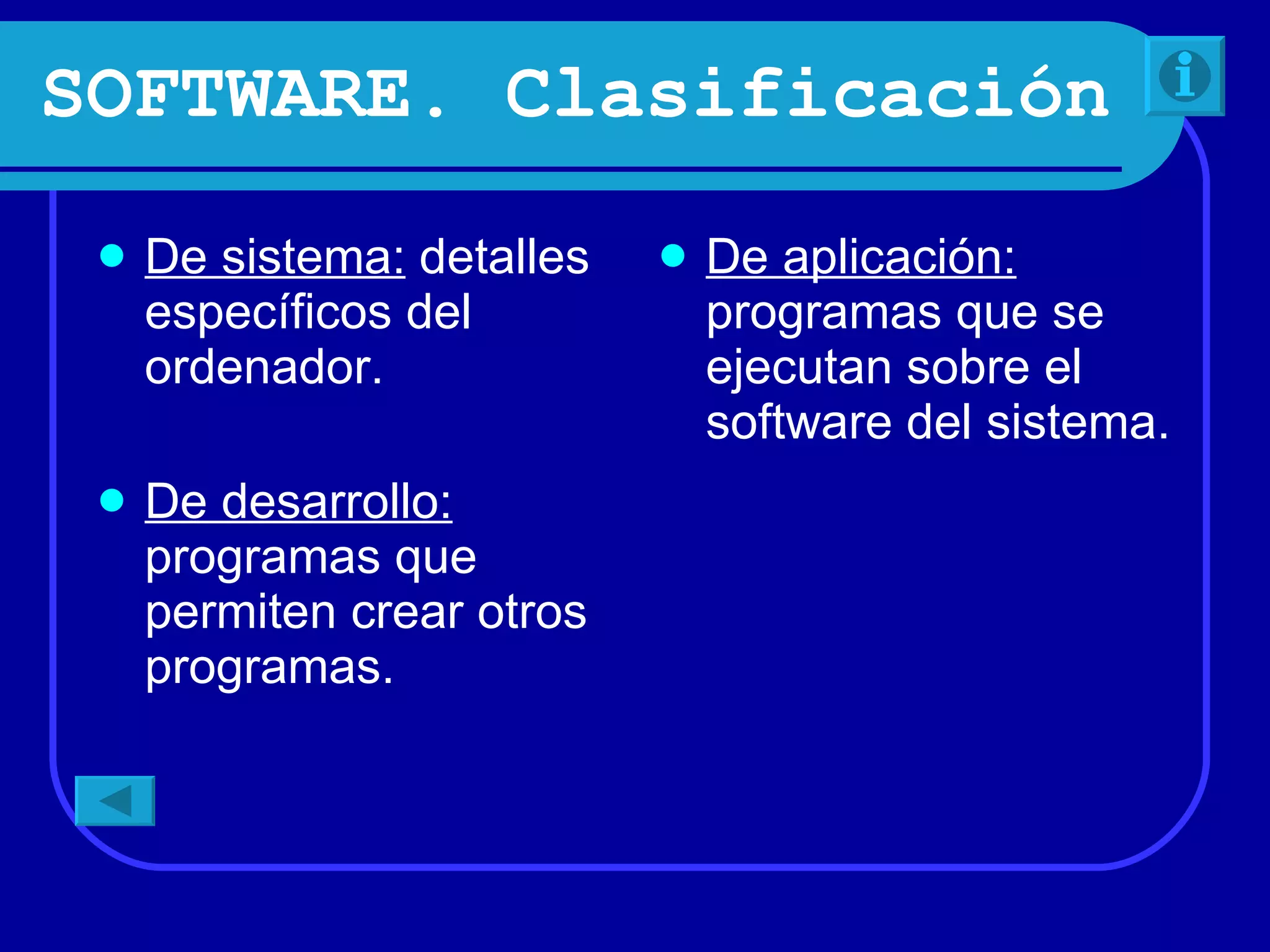 SOFTWARE. Clasificación

i

- De sistema: detalles específicos del ordenador.

- De desarrollo: programas que permiten crear otros programas.

- De aplicación: programas que se ejecutan sobre el software del sistema.